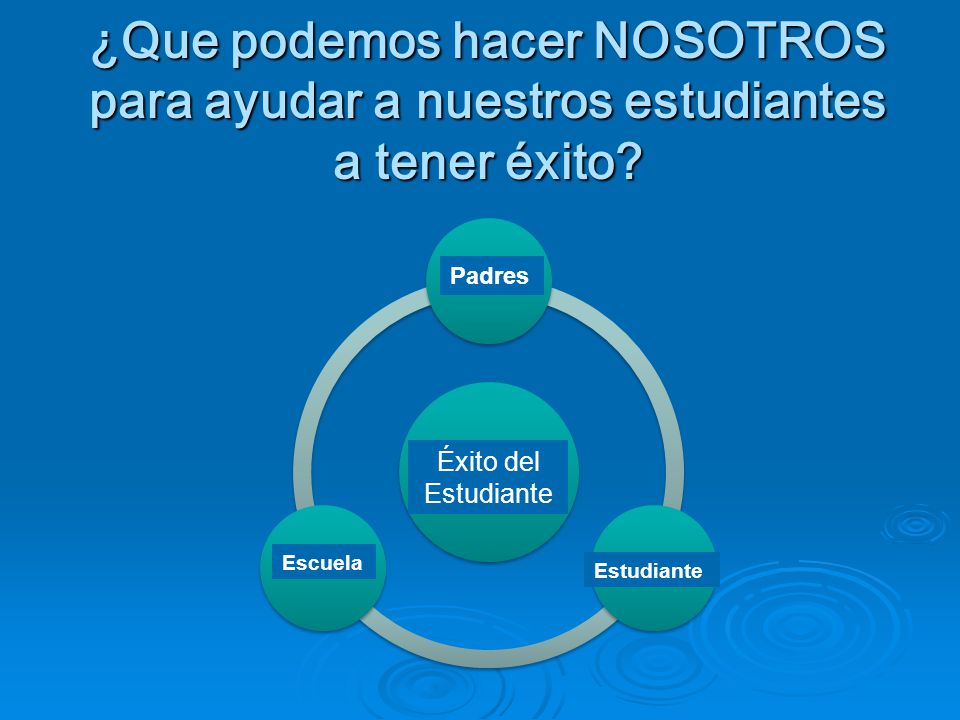 ¿Que podemos hacer NOSOTROS para ayudar a nuestros estudiantes a tener éxito?

Padres

Éxito del Estudiante

Escuela

Estudiante